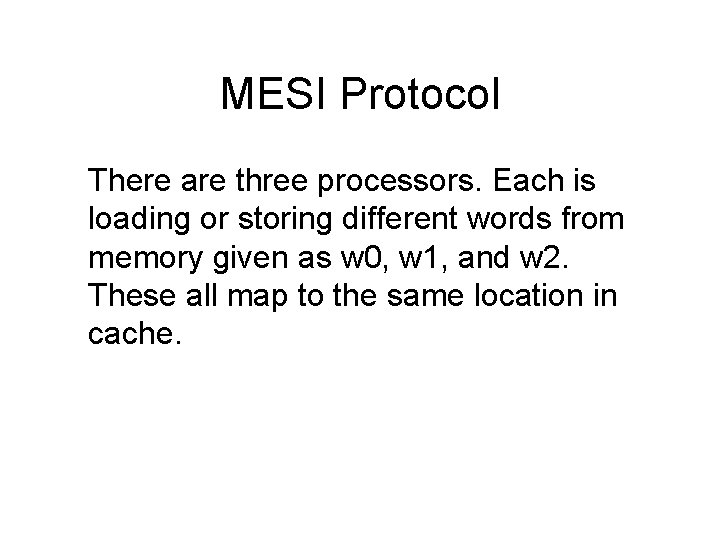 MESI Protocol

There are three processors. Each is loading or storing different words from memory given as w0, w1, and w2. These all map to the same location in cache.